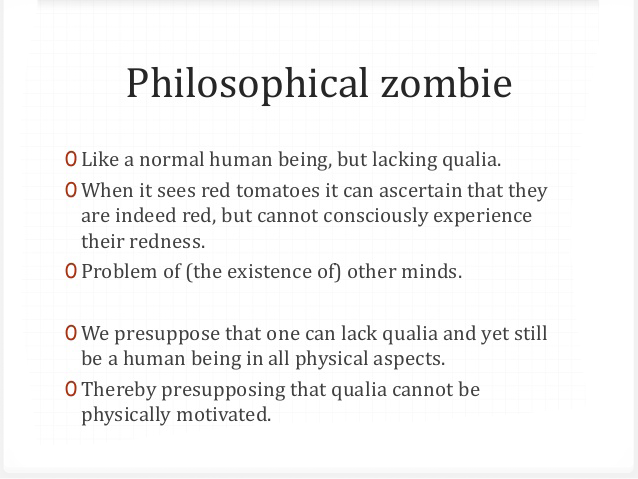 Philosophical zombie

Like a normal human being, but lacking qualia.

When it sees red tomatoes it can ascertain that they are indeed red, but cannot consciously experience their redness.

Problem of (the existence of) other minds.

We presuppose that one can lack qualia and yet still be a human being in all physical aspects.

Thereby presupposing that qualia cannot be physically motivated.